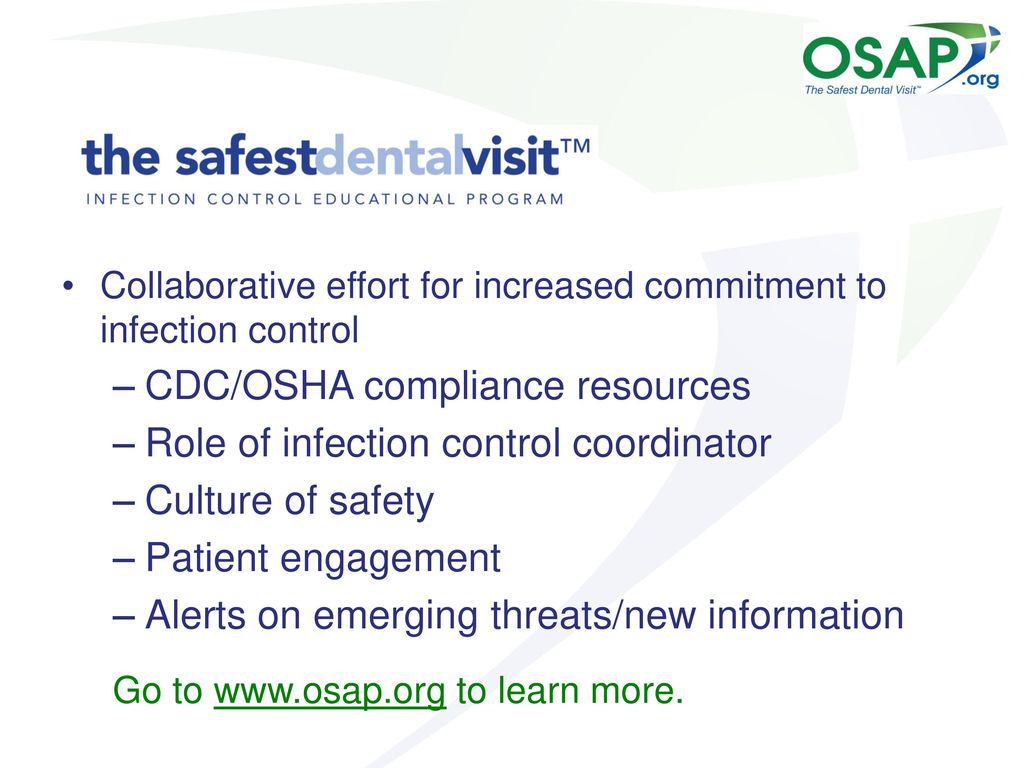 OSAP.org
The Safest Dental Visit™

the safestdentalvisit™
INFECTION CONTROL EDUCATIONAL PROGRAM

• Collaborative effort for increased commitment to infection control
– CDC/OSHA compliance resources
– Role of infection control coordinator
– Culture of safety
– Patient engagement
– Alerts on emerging threats/new information

Go to www.osap.org to learn more.